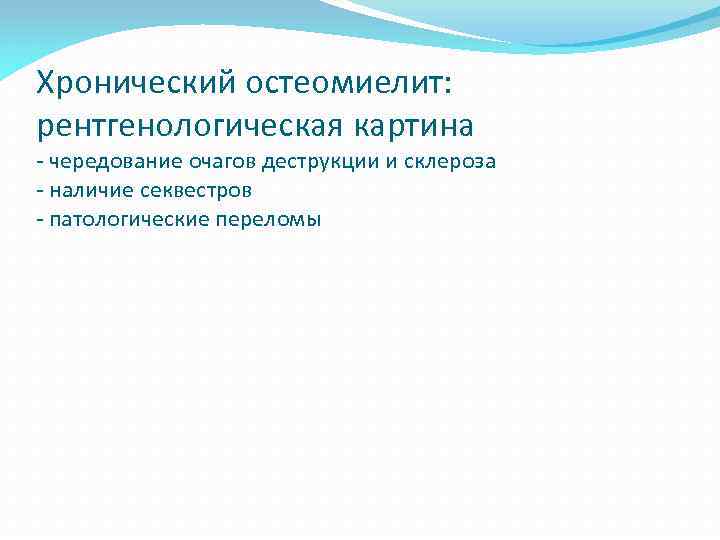 Хронический остеомиелит: рентгенологическая картина
- чередование очагов деструкции и склероза
- наличие секвестров
- патологические переломы